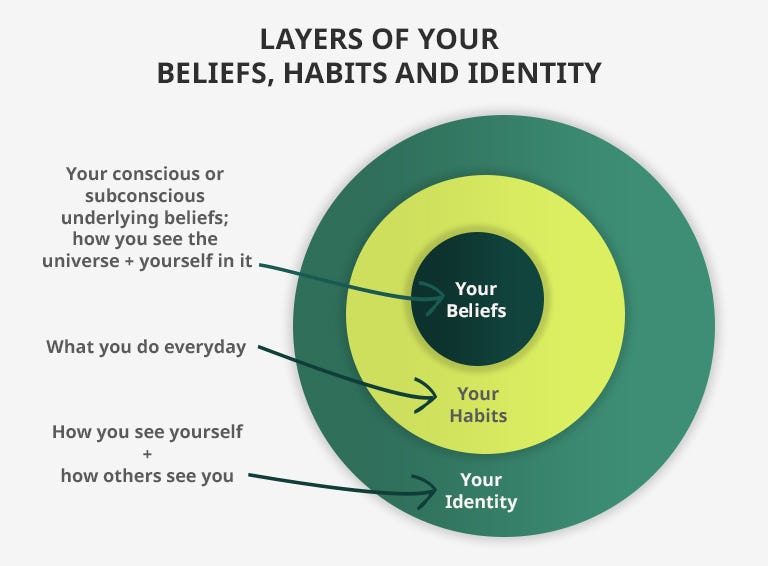 LAYERS OF YOUR
BELIEFS, HABITS AND IDENTITY

Your conscious or subconscious underlying beliefs; how you see the universe + yourself in it

Your Beliefs

What you do everyday

Your Habits

How you see yourself
+
how others see you

Your Identity